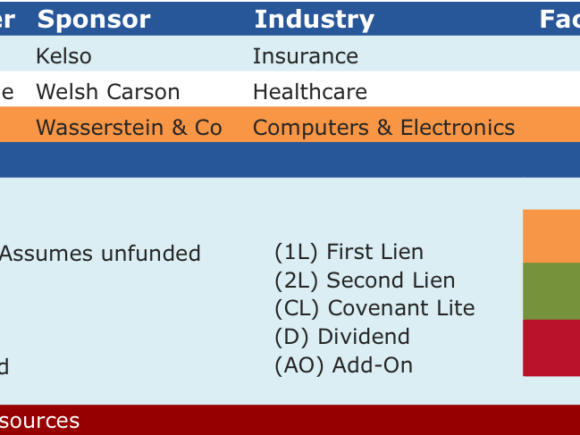 | er | Sponsor | Industry | Fac |
|---|---|---|---|
| | Kelso | Insurance | |
| e | Welsh Carson | Healthcare | |
| | Wasserstein & Co | Computers & Electronics | |

Assumes unfunded

d

(1L) First Lien
(2L) Second Lien
(CL) Covenant Lite
(D) Dividend
(AO) Add-On

sources